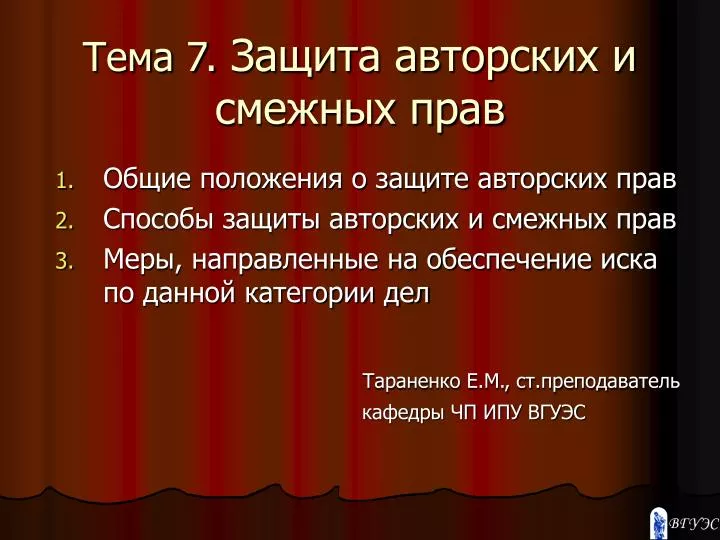 Тема 7. Защита авторских и смежных прав

1. Общие положения о защите авторских прав
2. Способы защиты авторских и смежных прав
3. Меры, направленные на обеспечение иска по данной категории дел

Тараненко Е.М., ст.преподаватель кафедры ЧП ИПУ ВГУЭС

ВГУЭС